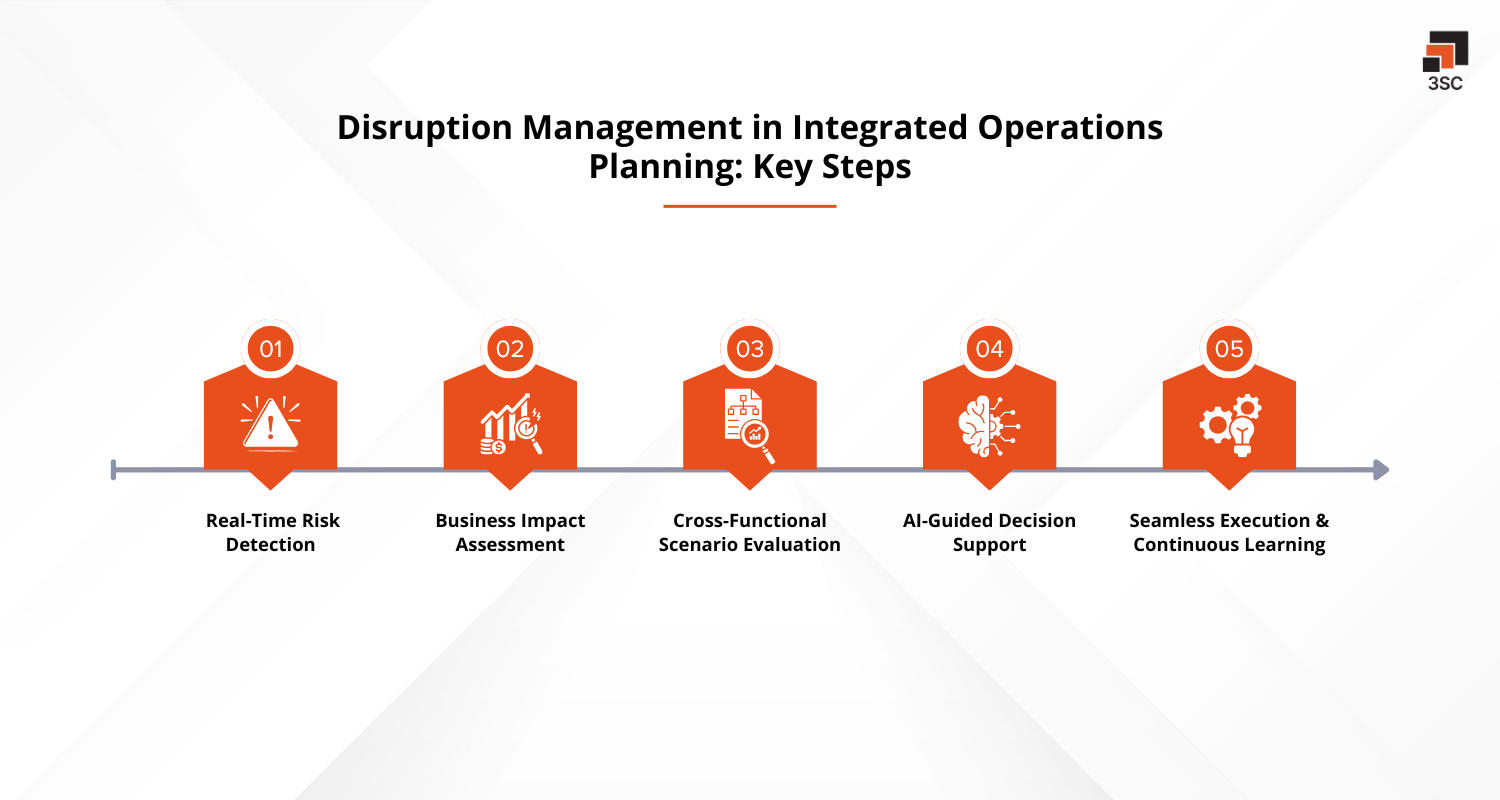 3SC

Disruption Management in Integrated Operations Planning: Key Steps

01
Real-Time Risk Detection

02
Business Impact Assessment

03
Cross-Functional Scenario Evaluation

04
AI-Guided Decision Support

05
Seamless Execution & Continuous Learning